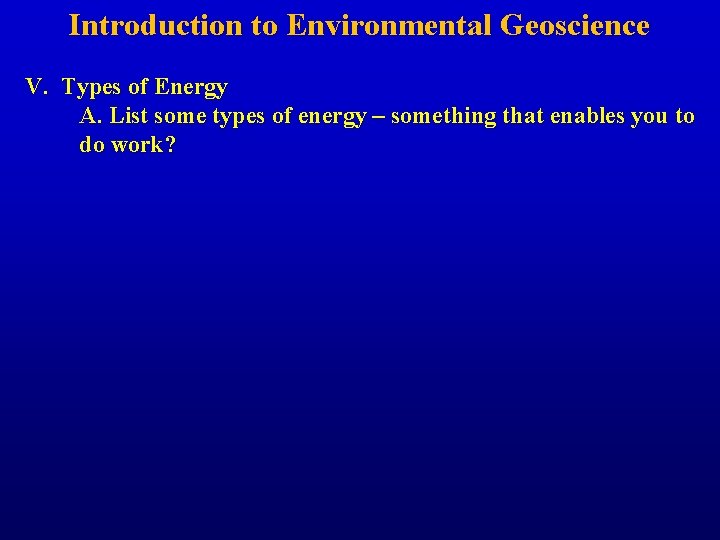 Introduction to Environmental Geoscience

V. Types of Energy

A. List some types of energy – something that enables you to do work?